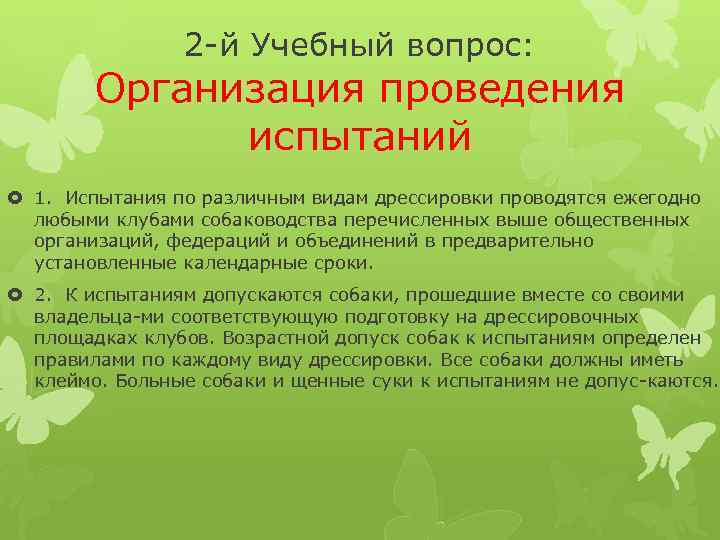 2-й Учебный вопрос:
Организация проведения испытаний

1. Испытания по различным видам дрессировки проводятся ежегодно любыми клубами собаководства перечисленных выше общественных организаций, федераций и объединений в предварительно установленные календарные сроки.

2. К испытаниям допускаются собаки, прошедшие вместе со своими владельца-ми соответствующую подготовку на дрессировочных площадках клубов. Возрастной допуск собак к испытаниям определен правилами по каждому виду дрессировки. Все собаки должны иметь клеймо. Больные собаки и щенные суки к испытаниям не допус-каются.